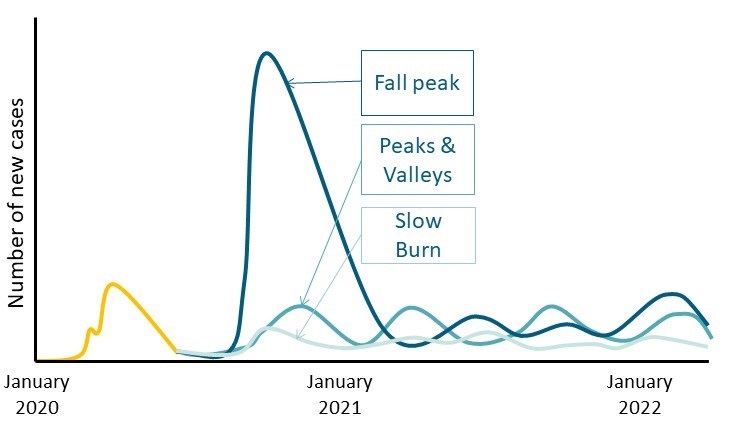 Number of new cases

Fall peak

Peaks & Valleys

Slow Burn

January 2020

January 2021

January 2022